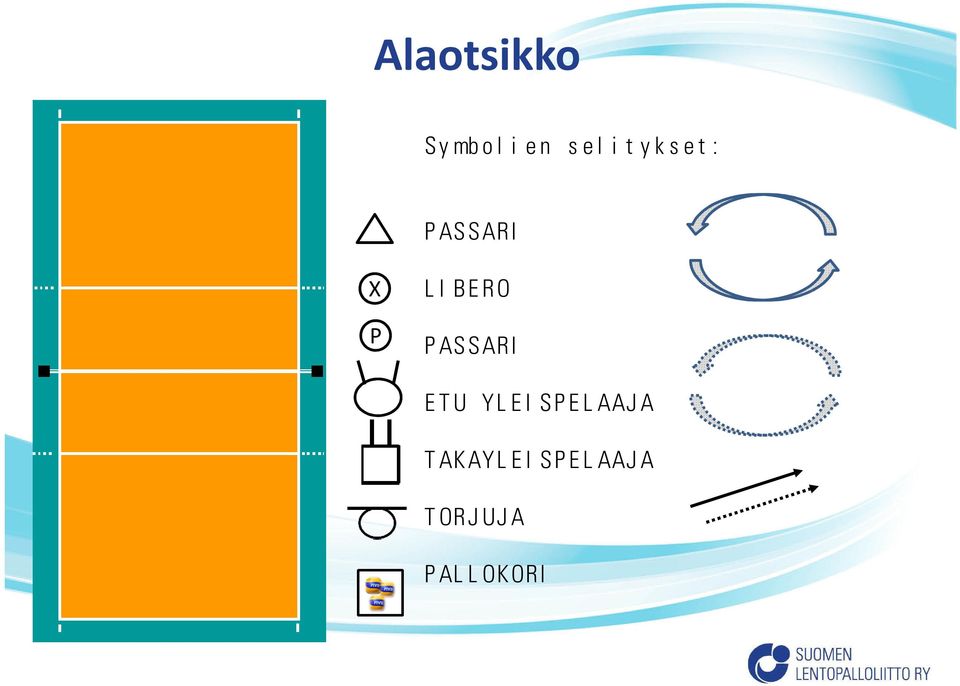 Alaotsikko

Symbolien selitykset:

PASSARI

X LIBERO

P PASSARI

ETU YLEISPELAAJA

TAKAYLEISPELAAJA

TORJUJA

PALLOKORI

SUOMEN LENTOPALLOLIITTO RY